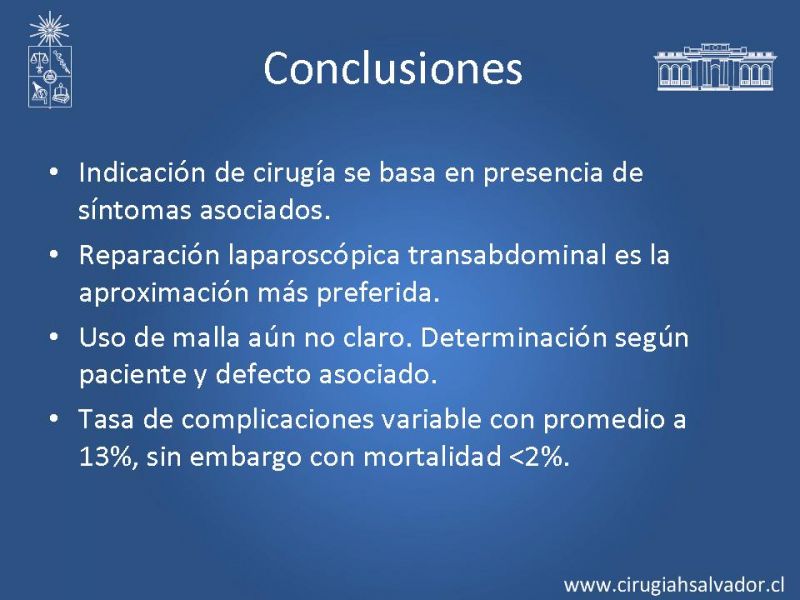 Conclusiones

• Indicación de cirugía se basa en presencia de síntomas asociados.
• Reparación laparoscópica transabdominal es la aproximación más preferida.
• Uso de malla aún no claro. Determinación según paciente y defecto asociado.
• Tasa de complicaciones variable con promedio a 13%, sin embargo con mortalidad <2%.

www.cirugiahsalvador.cl